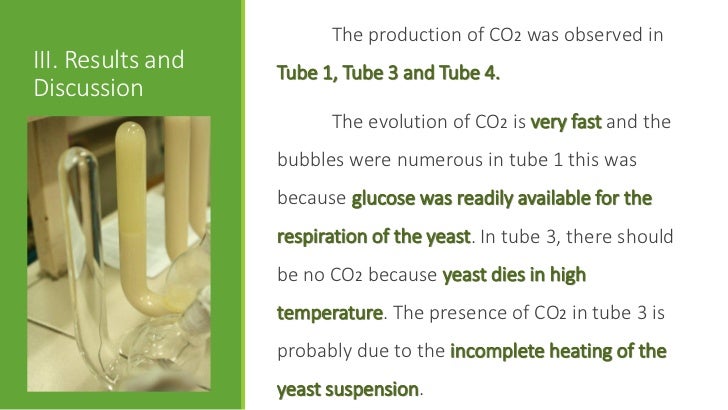 III. Results and Discussion

The production of $CO_2$ was observed in Tube 1, Tube 3 and Tube 4.

The evolution of $CO_2$ is very fast and the bubbles were numerous in tube 1 this was because glucose was readily available for the respiration of the yeast. In tube 3, there should be no $CO_2$ because yeast dies in high temperature. The presence of $CO_2$ in tube 3 is probably due to the incomplete heating of the yeast suspension.